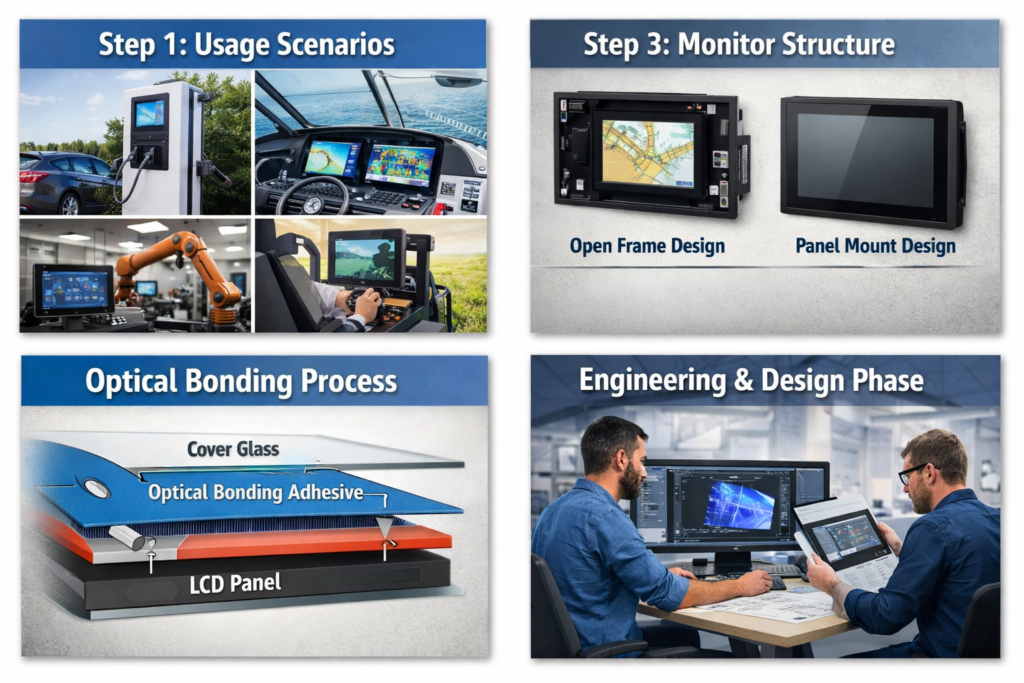 Step 1: Usage Scenarios

Step 3: Monitor Structure

Open Frame Design

Panel Mount Design

Optical Bonding Process

Cover Glass

Optical Bonding Adhesive

LCD Panel

Engineering & Design Phase